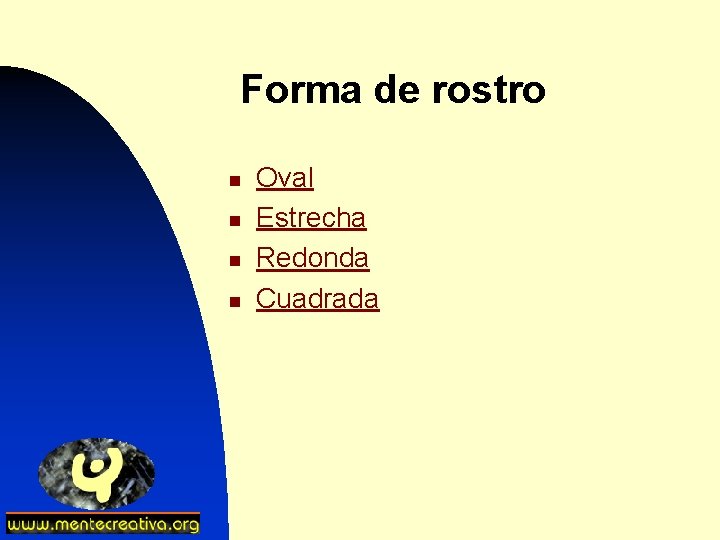 Forma de rostro

- Oval
- Estrecha
- Redonda
- Cuadrada

www.mentecreativa.org